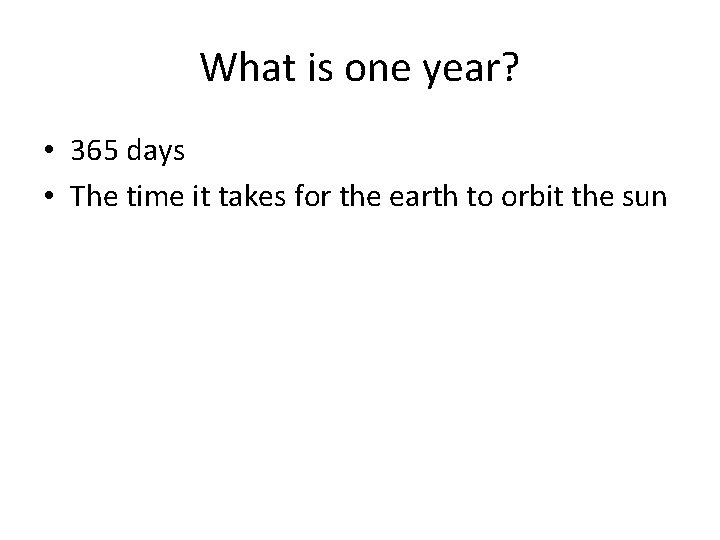 What is one year?

• 365 days
• The time it takes for the earth to orbit the sun